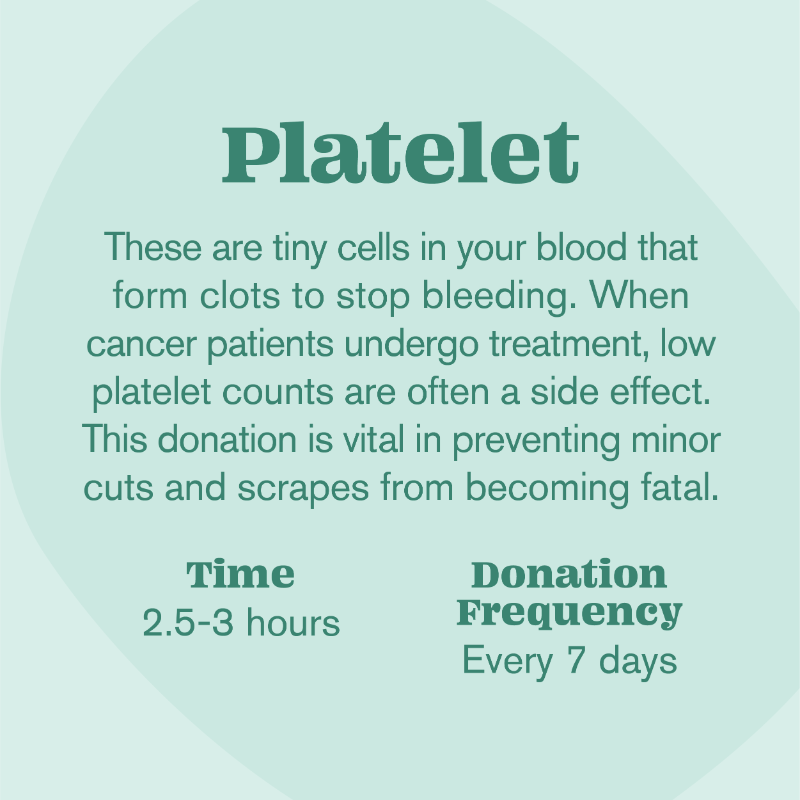 Platelet

These are tiny cells in your blood that form clots to stop bleeding. When cancer patients undergo treatment, low platelet counts are often a side effect. This donation is vital in preventing minor cuts and scrapes from becoming fatal.

Time
2.5-3 hours

Donation Frequency
Every 7 days